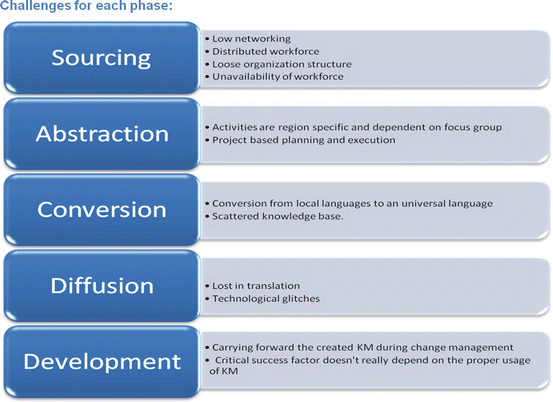 Challenges for each phase:

Sourcing

• Low networking
• Distributed workforce
• Loose organization structure
• Unavailability of workforce

Abstraction

• Activities are region specific and dependent on focus group
• Project based planning and execution

Conversion

• Conversion from local languages to an universal language
• Scattered knowledge base.

Diffusion

• Lost in translation
• Technological glitches

Development

• Carrying forward the created KM during change management
• Critical success factor doesn't really depend on the proper usage of KM